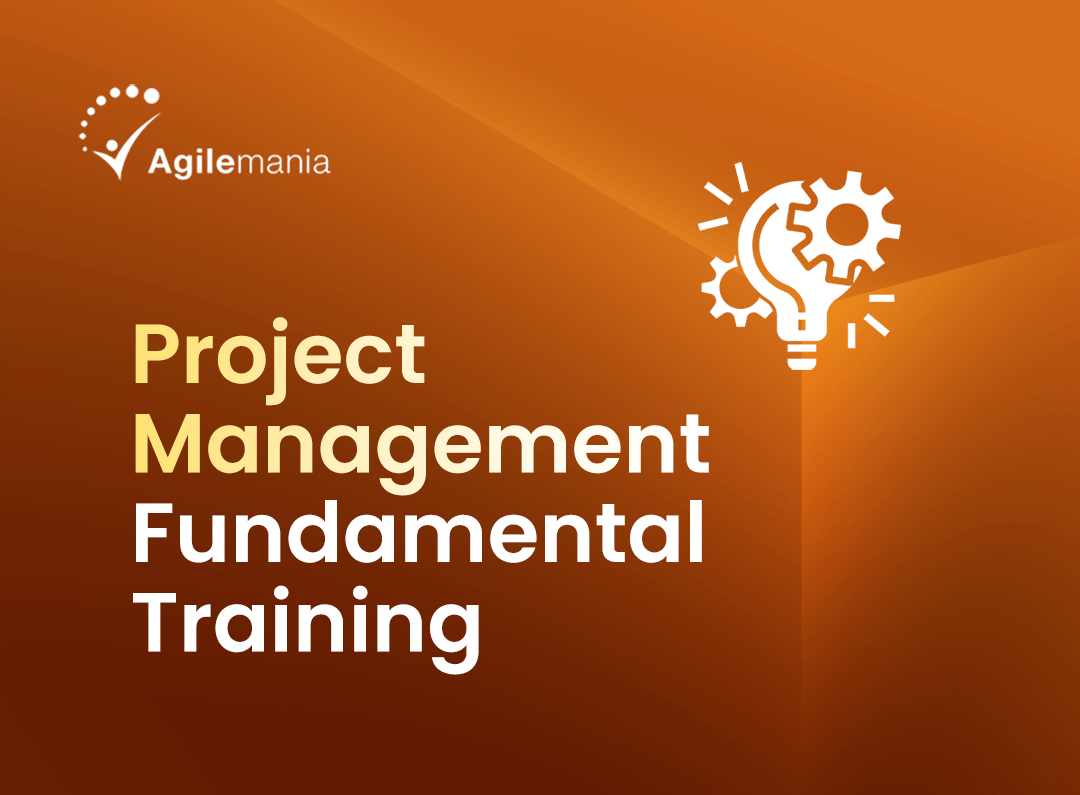 Agilemania

Project Management Fundamental Training